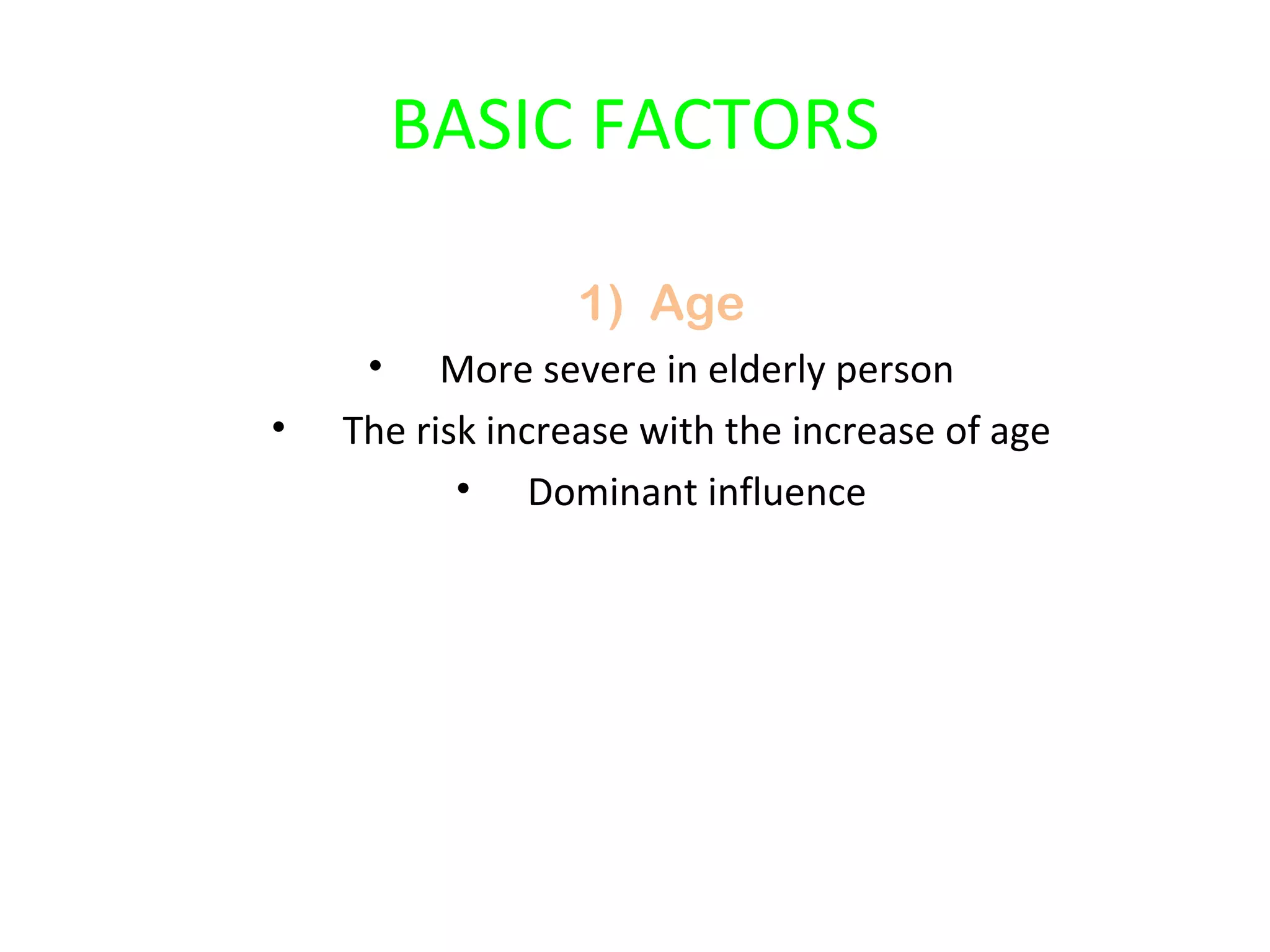 BASIC FACTORS

1) Age

• More severe in elderly person
• The risk increase with the increase of age
• Dominant influence